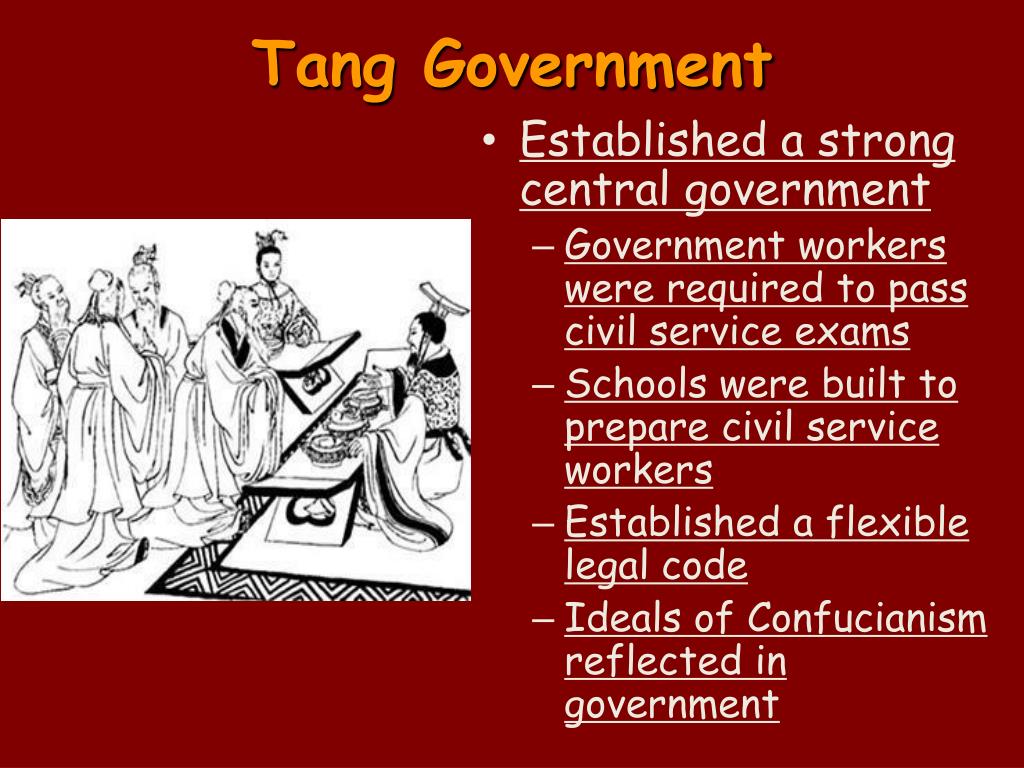 Tang Government

• Established a strong central government
– Government workers were required to pass civil service exams
– Schools were built to prepare civil service workers
– Established a flexible legal code
– Ideals of Confucianism reflected in government